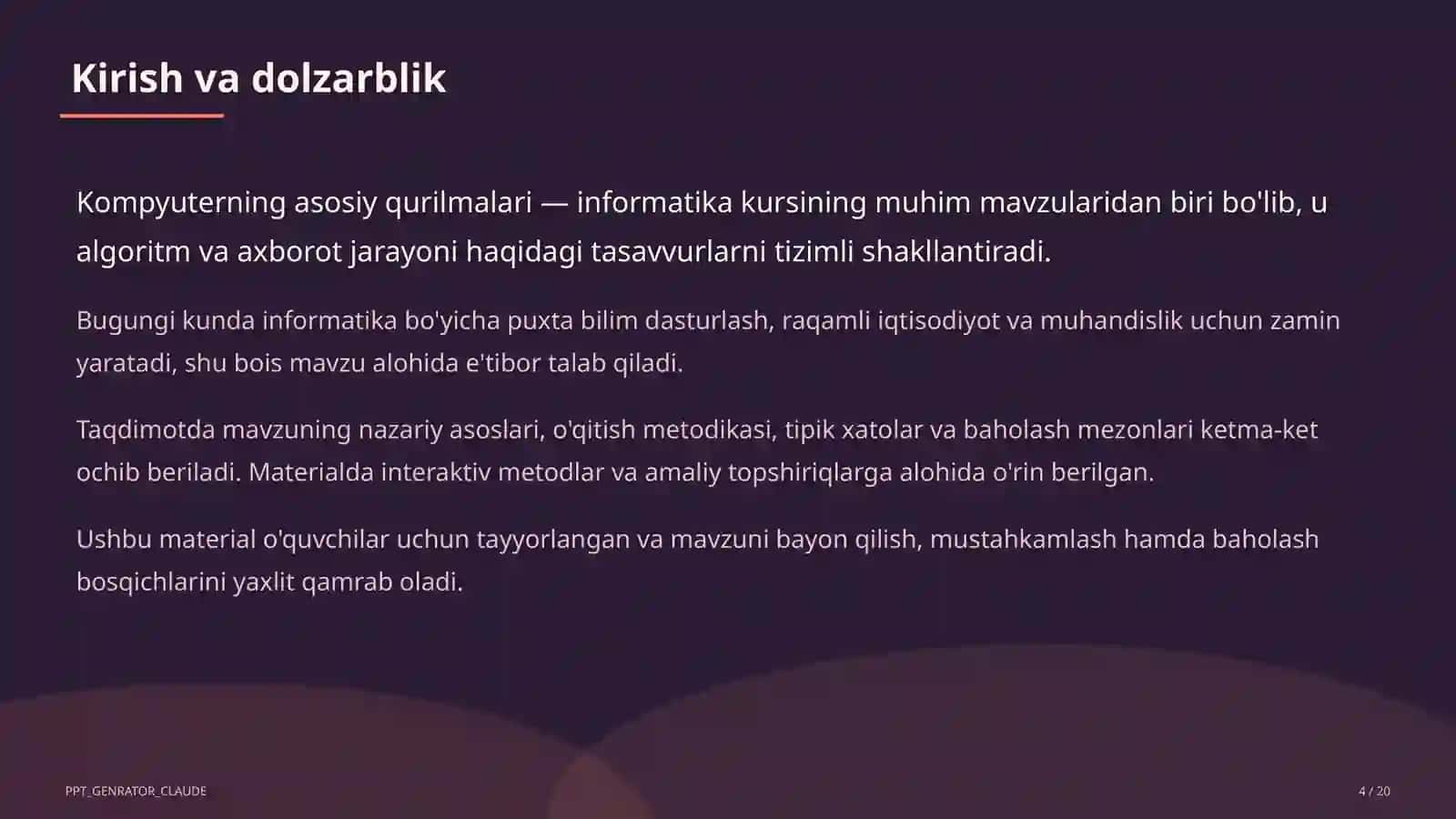 Kirish va dolzarblik

Kompyuterning asosiy qurilmalari — informatika kursining muhim mavzularidan biri bo'lib, u algoritm va axborot jarayoni haqidagi tasavvurlarni tizimli shakllantiradi.

Bugungi kunda informatika bo'yicha puxta bilim dasturlash, raqamli iqtisodiyot va muhandislik uchun zamin yaratadi, shu bois mavzu alohida e'tibor talab qiladi.

Taqdimotda mavzuning nazariy asoslari, o'qitish metodikasi, tipik xatolar va baholash mezonlari ketma-ket ochib beriladi. Materialda interaktiv metodlar va amaliy topshiriqlarga alohida o'rin berilgan.

Ushbu material o'quvchilar uchun tayyorlangan va mavzuni bayon qilish, mustahkamlash hamda baholash bosqichlarini yaxlit qamrab oladi.

PPT_GENRATOR_CLAUDE

4 / 20